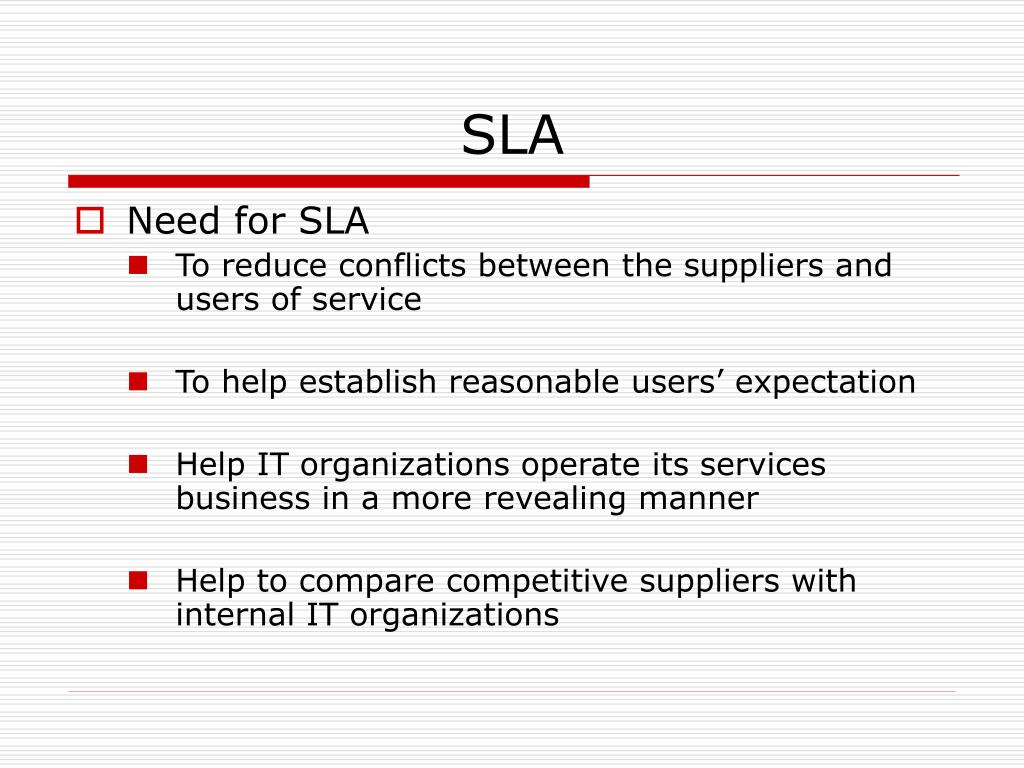 SLA

Need for SLA

To reduce conflicts between the suppliers and users of service

To help establish reasonable users' expectation

Help IT organizations operate its services business in a more revealing manner

Help to compare competitive suppliers with internal IT organizations